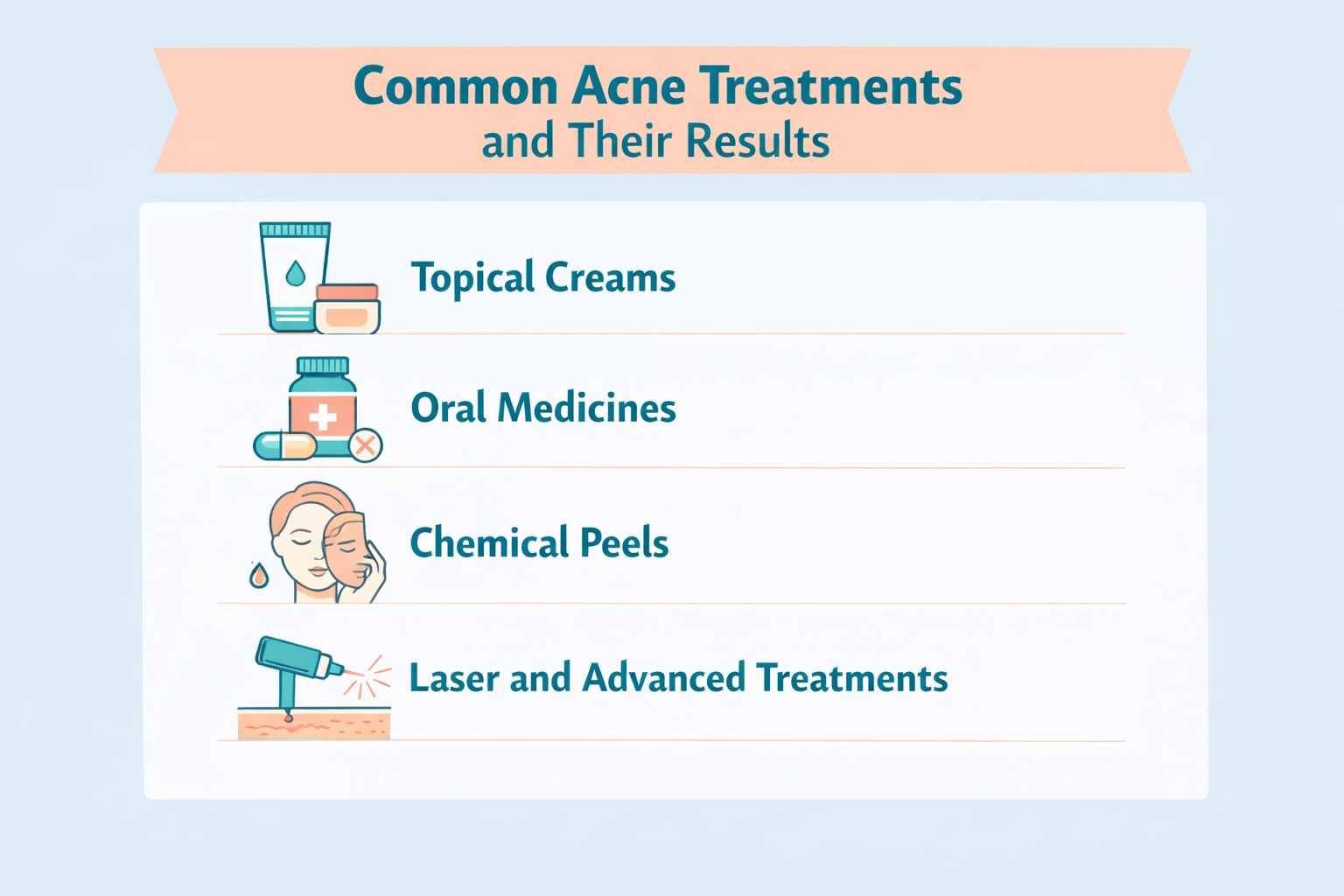 Common Acne Treatments
and Their Results

Topical Creams

Oral Medicines

Chemical Peels

Laser and Advanced Treatments